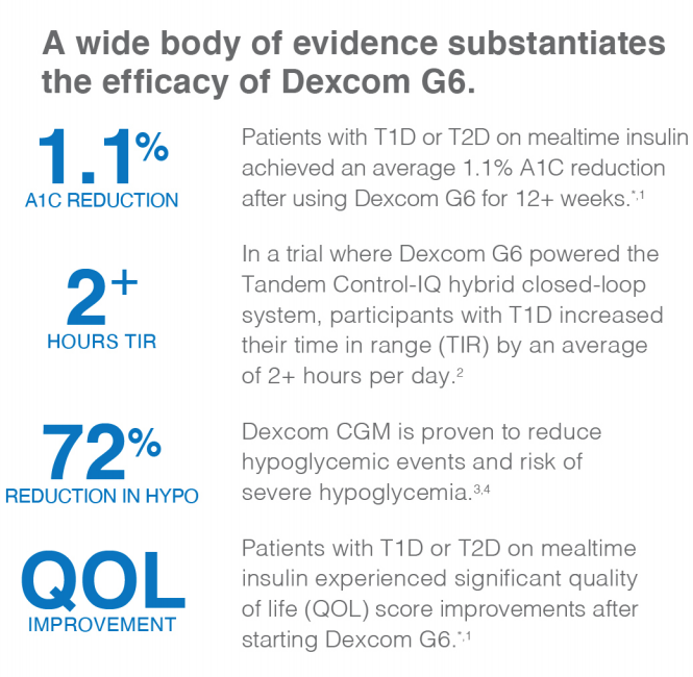 A wide body of evidence substantiates the efficacy of Dexcom G6.

1.1%
A1C REDUCTION

Patients with T1D or T2D on mealtime insulin achieved an average 1.1% A1C reduction after using Dexcom G6 for 12+ weeks.$^{*,1}$

2+
HOURS TIR

In a trial where Dexcom G6 powered the Tandem Control-IQ hybrid closed-loop system, participants with T1D increased their time in range (TIR) by an average of 2+ hours per day.$^{2}$

72%
REDUCTION IN HYPO

Dexcom CGM is proven to reduce hypoglycemic events and risk of severe hypoglycemia.$^{3,4}$

QOL
IMPROVEMENT

Patients with T1D or T2D on mealtime insulin experienced significant quality of life (QOL) score improvements after starting Dexcom G6.$^{*,1}$